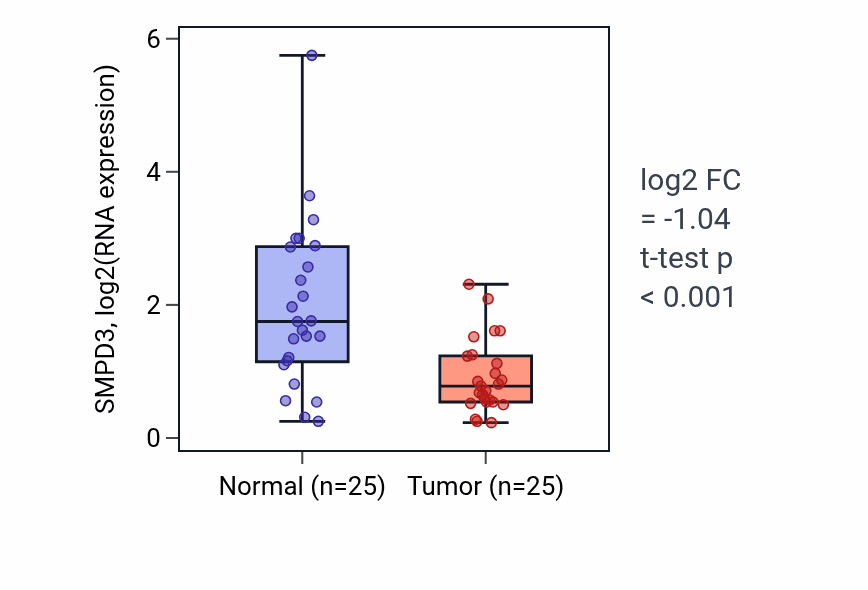 SMPD3, log2(RNA expression)

6
4
2
0

Normal (n=25)
Tumor (n=25)

log2 FC = -1.04
t-test p < 0.001